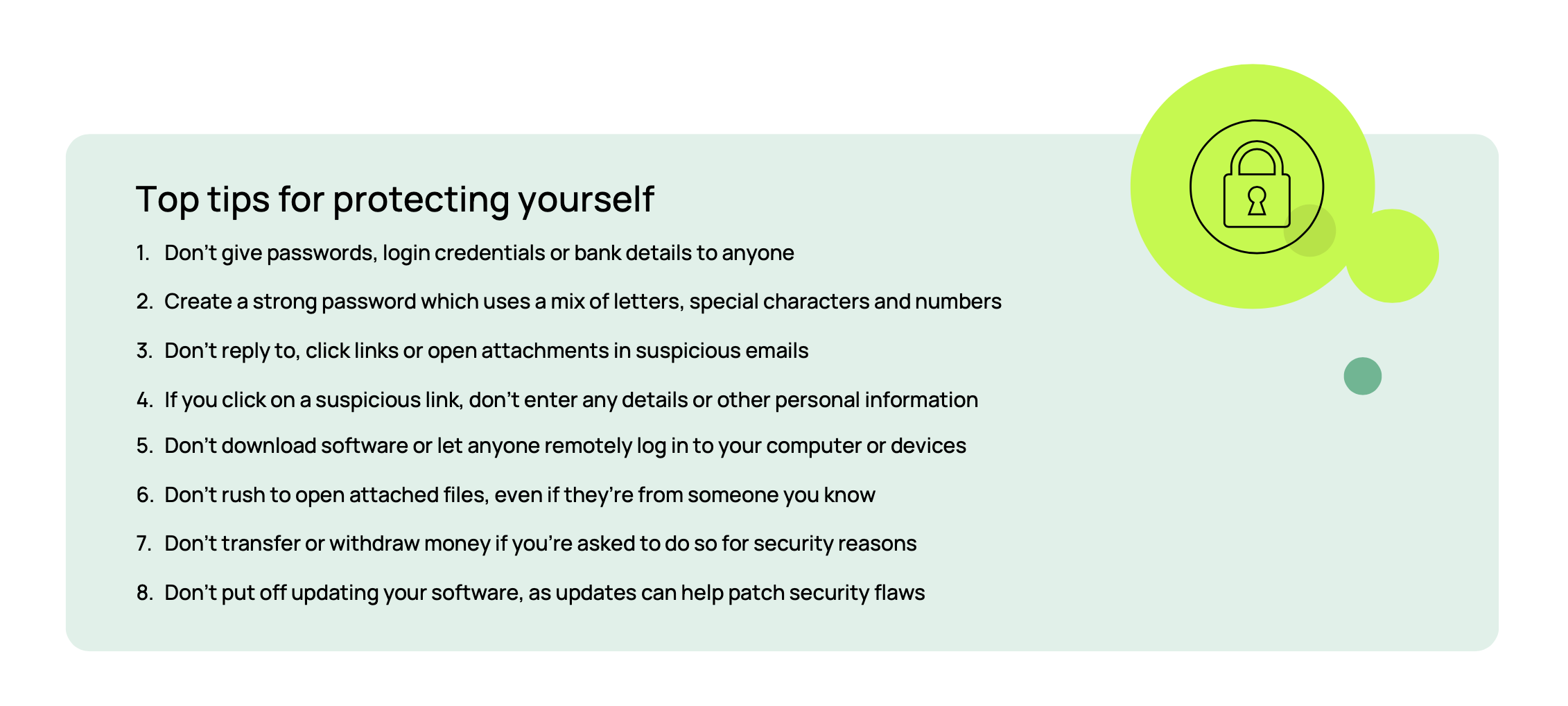 Top tips for protecting yourself

1. Don’t give passwords, login credentials or bank details to anyone

2. Create a strong password which uses a mix of letters, special characters and numbers

3. Don’t reply to, click links or open attachments in suspicious emails

4. If you click on a suspicious link, don’t enter any details or other personal information

5. Don’t download software or let anyone remotely log in to your computer or devices

6. Don’t rush to open attached files, even if they’re from someone you know

7. Don’t transfer or withdraw money if you’re asked to do so for security reasons

8. Don’t put off updating your software, as updates can help patch security flaws